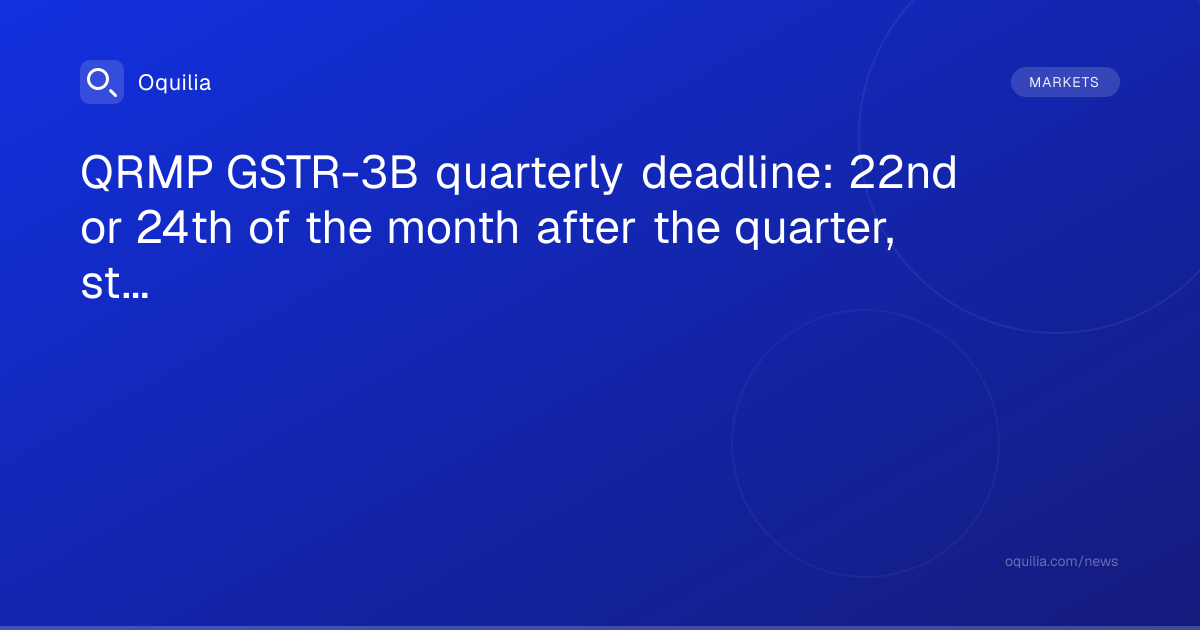 Oquilia

MARKETS

QRMP GSTR-3B quarterly deadline: 22nd or 24th of the month after the quarter, st...

oquilia.com/news